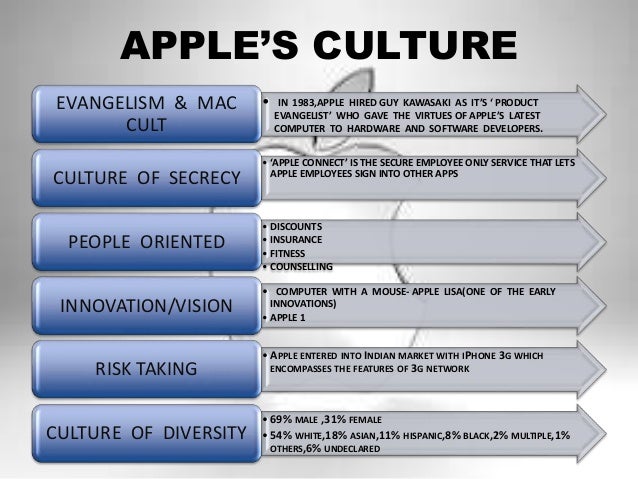 APPLE'S CULTURE

EVANGELISM & MAC CULT

• IN 1983,APPLE HIRED GUY KAWASAKI AS IT'S ' PRODUCT EVANGELIST' WHO GAVE THE VIRTUES OF APPLE'S LATEST COMPUTER TO HARDWARE AND SOFTWARE DEVELOPERS.

CULTURE OF SECRECY

• 'APPLE CONNECT' IS THE SECURE EMPLOYEE ONLY SERVICE THAT LETS APPLE EMPLOYEES SIGN INTO OTHER APPS

PEOPLE ORIENTED

• DISCOUNTS
• INSURANCE
• FITNESS
• COUNSELLING

INNOVATION/VISION

• COMPUTER WITH A MOUSE- APPLE LISA(ONE OF THE EARLY INNOVATIONS)
• APPLE 1

RISK TAKING

• APPLE ENTERED INTO INDIAN MARKET WITH IPHONE 3G WHICH ENCOMPASSES THE FEATURES OF 3G NETWORK

CULTURE OF DIVERSITY

• 69% MALE ,31% FEMALE
• 54% WHITE,18% ASIAN,11% HISPANIC,8% BLACK,2% MULTIPLE,1% OTHERS,6% UNDECLARED